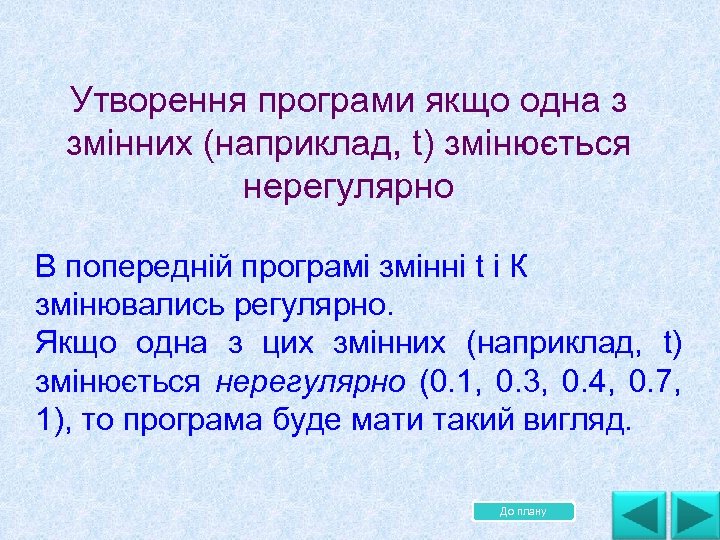 Утворення програми якщо одна з змінних (наприклад, t) змінюється нерегулярно

В попередній програмі змінні t і К змінювались регулярно.
Якщо одна з цих змінних (наприклад, t) змінюється нерегулярно (0.1, 0.3, 0.4, 0.7, 1), то програма буде мати такий вигляд.

До плану